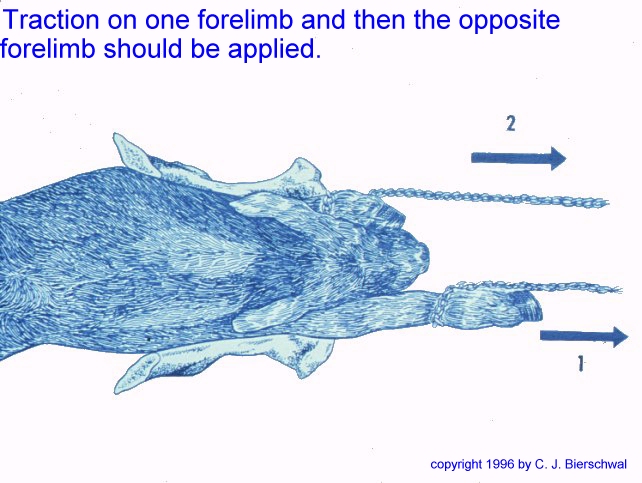 Traction on one forelimb and then the opposite forelimb should be applied.

2

1

copyright 1996 by C. J. Bierschwal